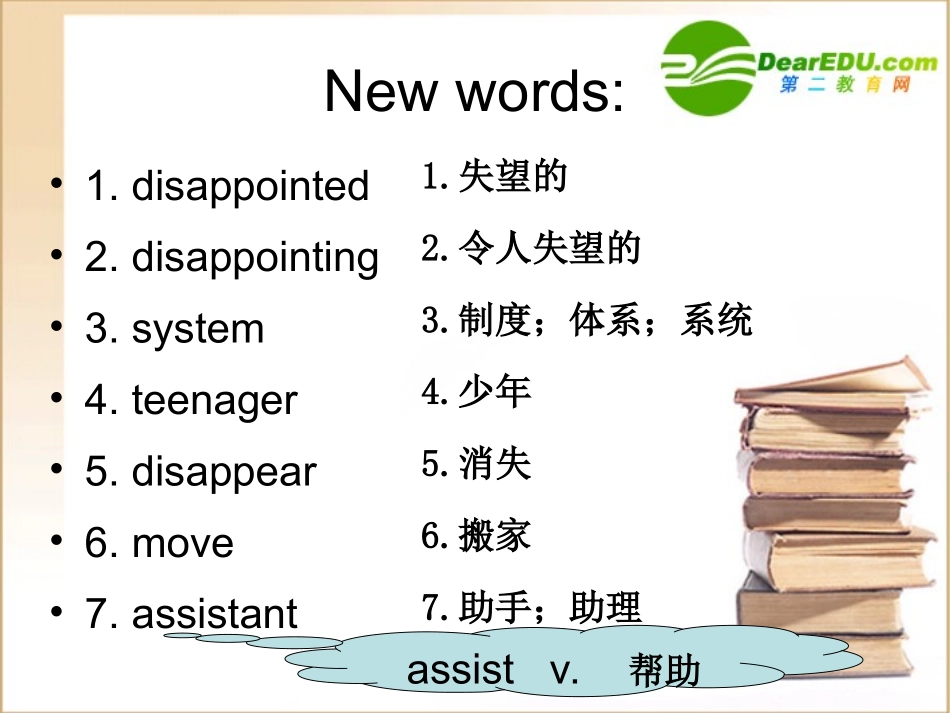 New words:

DearEDU.com
第二教育网

• 1. disappointed
• 2. disappointing
• 3. system
• 4. teenager
• 5. disappear
• 6. move
• 7. assistant

1. 失望的
2. 令人失望的
3. 制度；体系；系统
4. 少年
5. 消失
6. 搬家
7. 助手；助理

assist v. 帮助